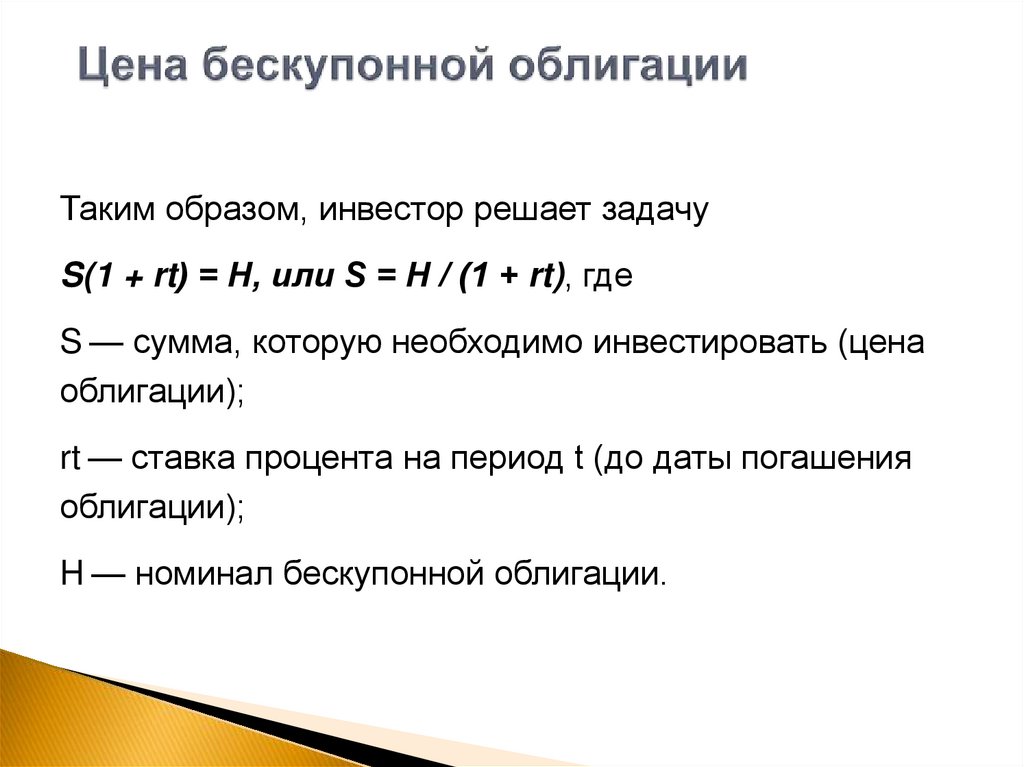 Цена бескупонной облигации

Таким образом, инвестор решает задачу

$S(1 + rt) = H$, или $S = H / (1 + rt)$, где

S — сумма, которую необходимо инвестировать (цена облигации);

rt — ставка процента на период t (до даты погашения облигации);

Н — номинал бескупонной облигации.